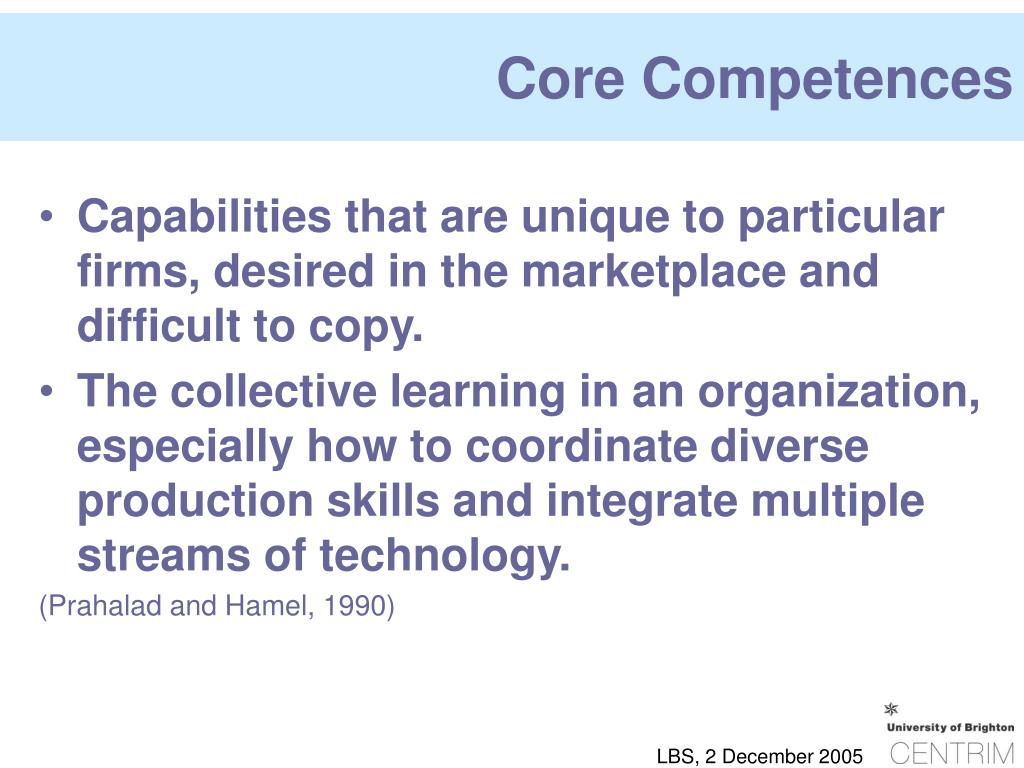 Core Competences

• Capabilities that are unique to particular firms, desired in the marketplace and difficult to copy.
• The collective learning in an organization, especially how to coordinate diverse production skills and integrate multiple streams of technology.

(Prahalad and Hamel, 1990)

LBS, 2 December 2005

University of Brighton
CENTRIM